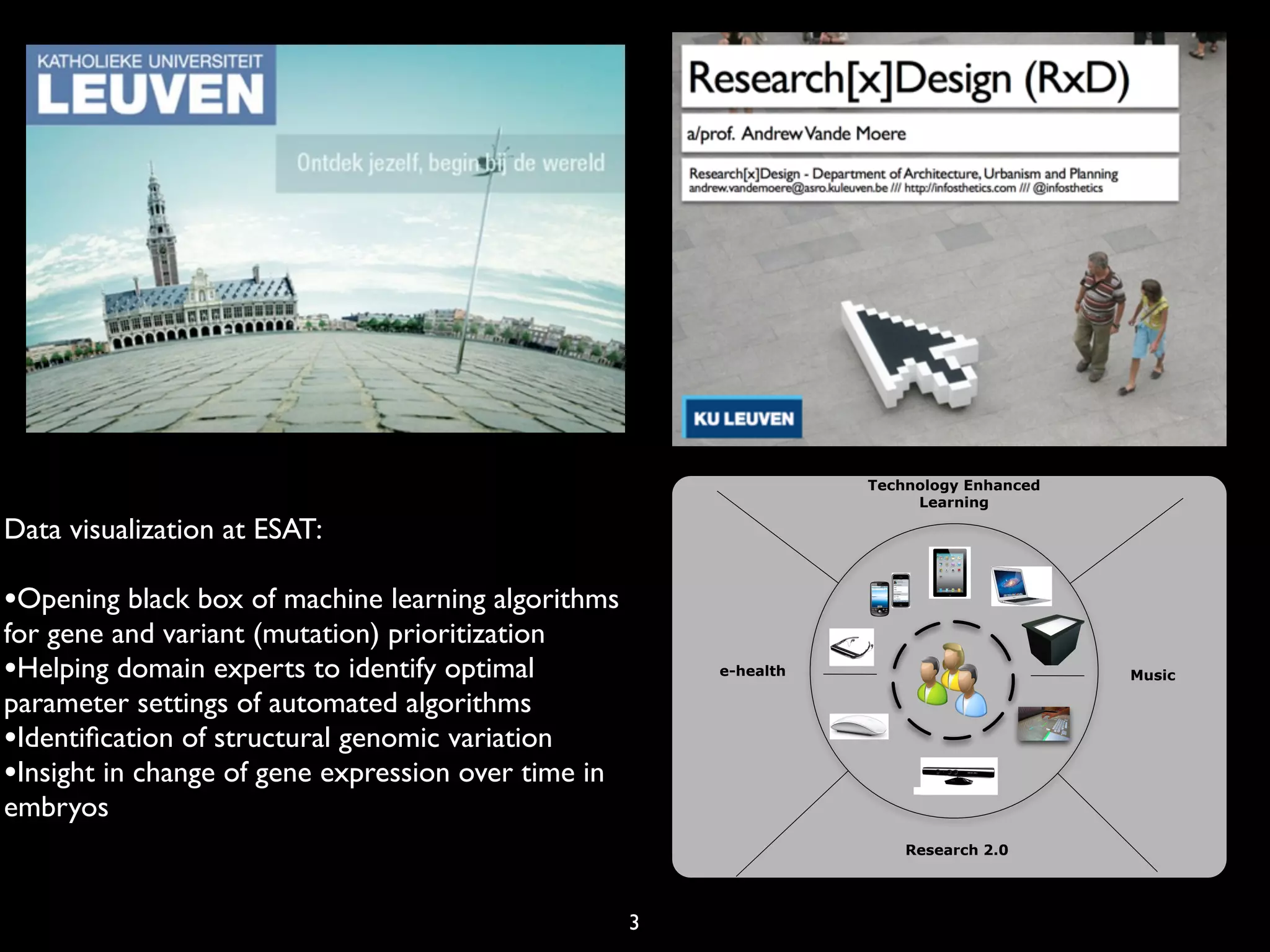 KATHOLIEKE UNIVERSITEIT
LEUVEN

Ontdek jezelf, begin bij de wereld

Research[x]Design (RxD)

a/prof. Andrew Vande Moere

Research[x]Design - Department of Architecture, Urbanism and Planning
andrew.vandemoere@asro.kuleuven.be /// http://infosthetics.com /// @infosthetics

KU LEUVEN

Data visualization at ESAT:

•Opening black box of machine learning algorithms for gene and variant (mutation) prioritization
•Helping domain experts to identify optimal parameter settings of automated algorithms
•Identification of structural genomic variation
•Insight in change of gene expression over time in embryos

Technology Enhanced Learning

e-health

Music

Research 2.0

3